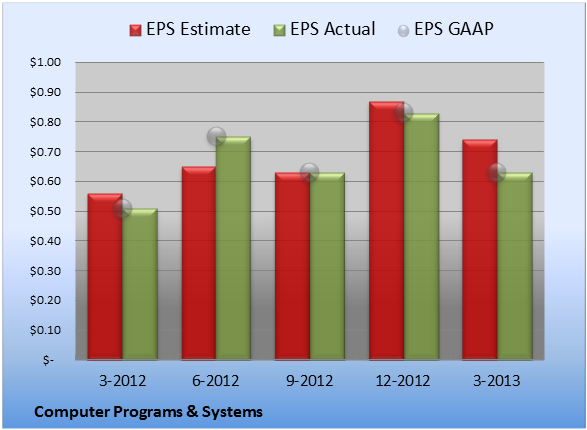 EPS Estimate EPS Actual EPS GAAP

$1.00
$0.90
$0.80
$0.70
$0.60
$0.50
$0.40
$0.30
$0.20
$0.10
$-

3-2012 6-2012 9-2012 12-2012 3-2013

Computer Programs & Systems